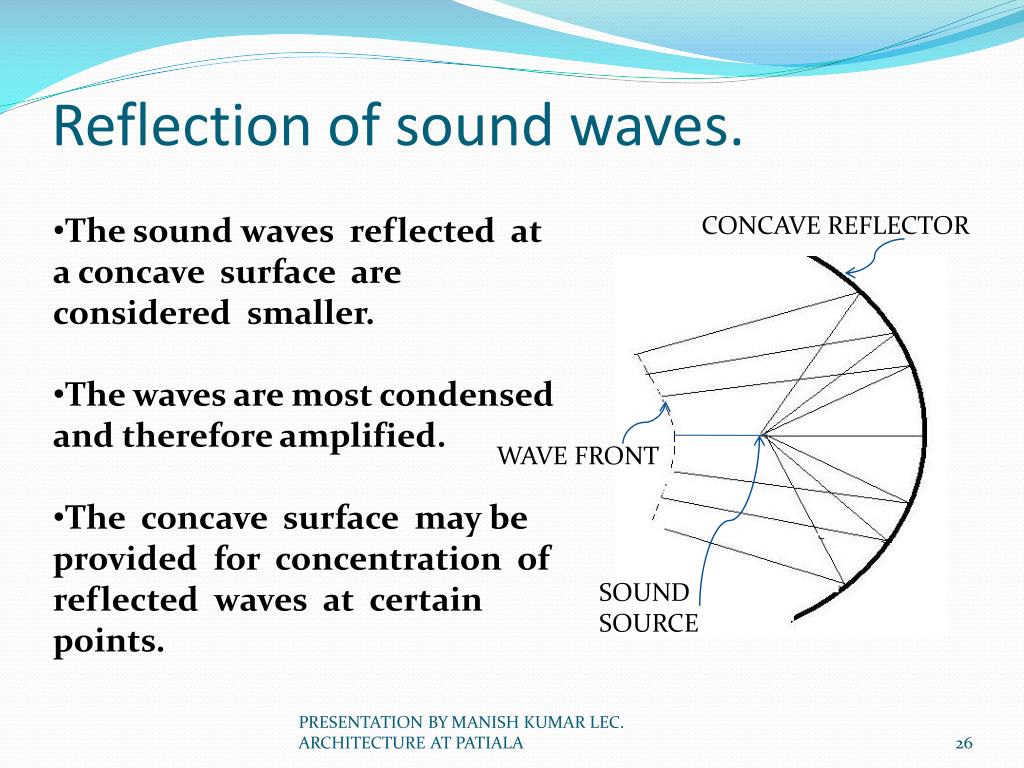 Reflection of sound waves.

•The sound waves reflected at a concave surface are considered smaller.

•The waves are most condensed and therefore amplified.

•The concave surface may be provided for concentration of reflected waves at certain points.

CONCAVE REFLECTOR

WAVE FRONT

SOUND SOURCE

PRESENTATION BY MANISH KUMAR LEC. ARCHITECTURE AT PATIALA

26